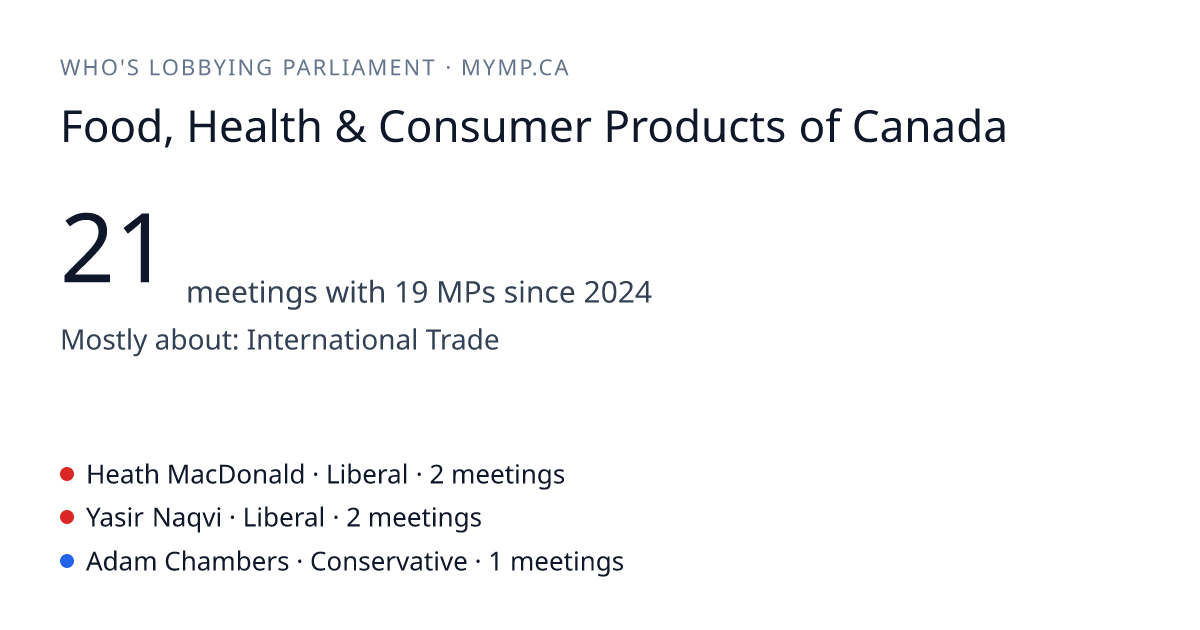 WHO'S LOBBYING PARLIAMENT · MYMP.CA

Food, Health & Consumer Products of Canada

21 meetings with 19 MPs since 2024

Mostly about: International Trade

Heath MacDonald · Liberal · 2 meetings
Yasir Naqvi · Liberal · 2 meetings
Adam Chambers · Conservative · 1 meetings